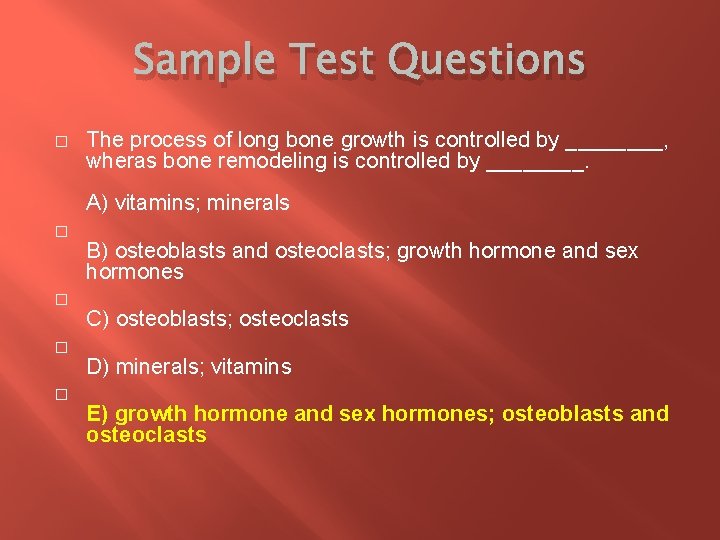 Sample Test Questions

The process of long bone growth is controlled by ________, wheras bone remodeling is controlled by ________.

A) vitamins; minerals

B) osteoblasts and osteoclasts; growth hormone and sex hormones

C) osteoblasts; osteoclasts

D) minerals; vitamins

E) growth hormone and sex hormones; osteoblasts and osteoclasts